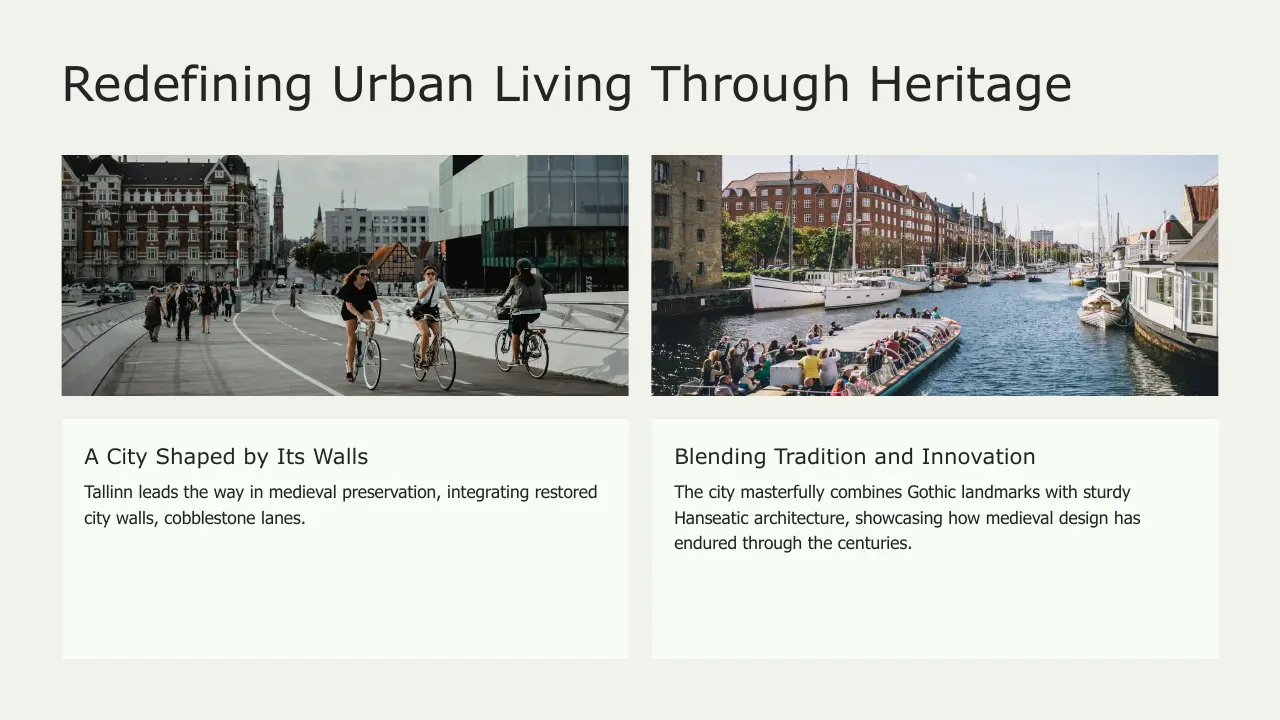 Redefining Urban Living Through Heritage

A City Shaped by Its Walls

Tallinn leads the way in medieval preservation, integrating restored city walls, cobblestone lanes.

Blending Tradition and Innovation

The city masterfully combines Gothic landmarks with sturdy Hanseatic architecture, showcasing how medieval design has endured through the centuries.